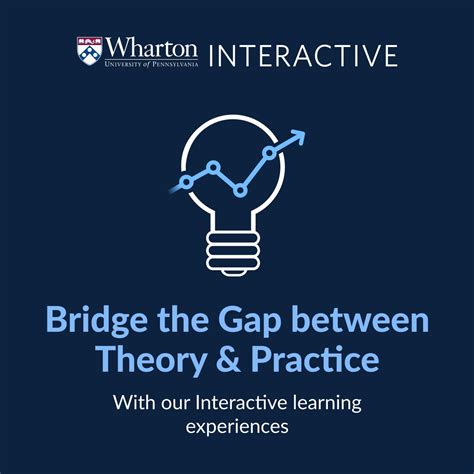 Wharton
UNIVERSITY of PENNSYLVANIA
INTERACTIVE

Bridge the Gap between Theory & Practice

With our Interactive learning experiences